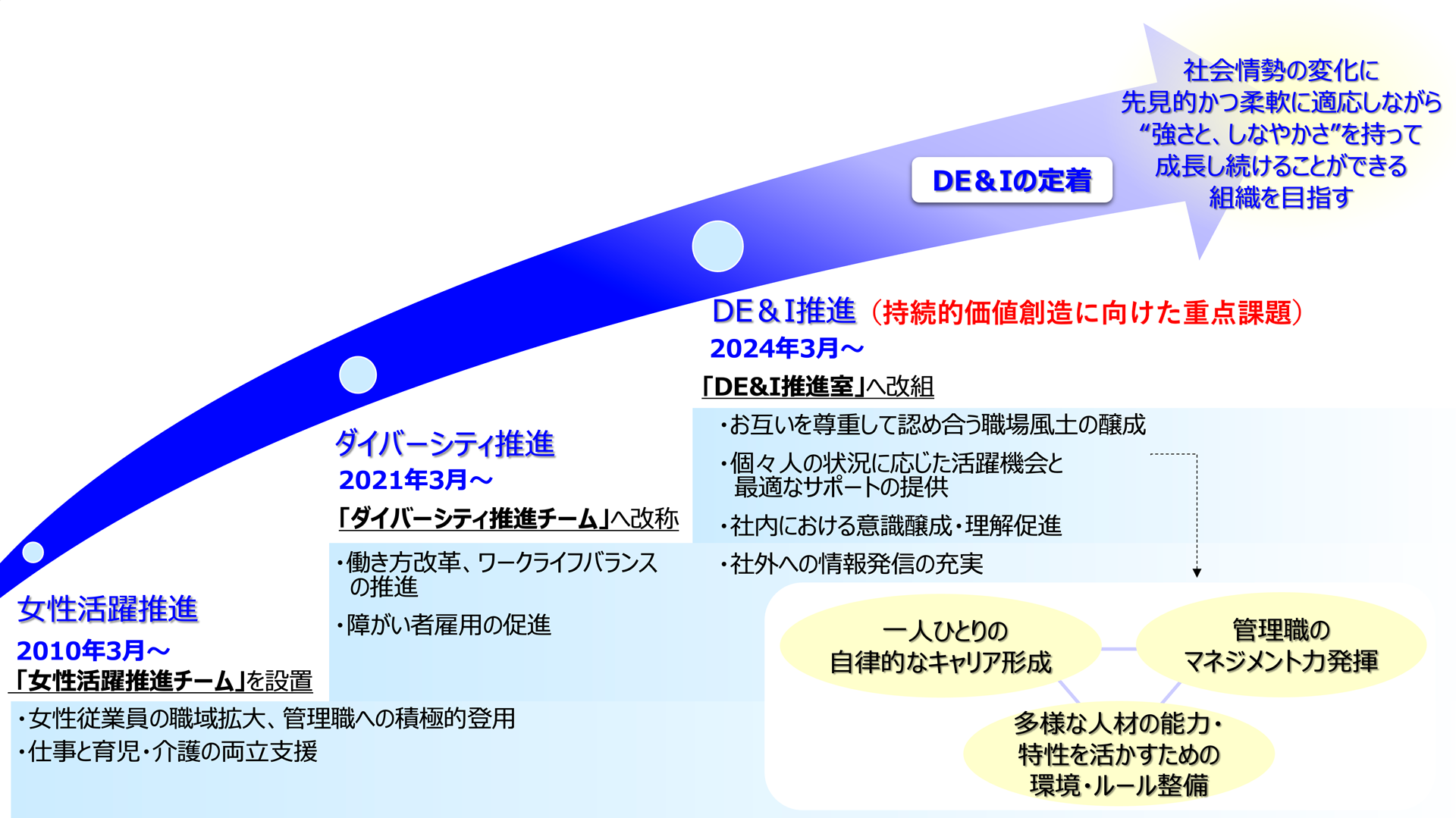 社会情勢の変化に
先見的かつ柔軟に適応しながら
“強さと、しなやかさ”を持って
成長し続けることができる
組織を目指す

DE＆Iの定着

DE＆I推進（持続的価値創造に向けた重点課題）
2024年3月～
「DE&I推進室」へ改組
・お互いを尊重して認め合う職場風土の醸成
・個々人の状況に応じた活躍機会と最適なサポートの提供
・社内における意識醸成・理解促進
・社外への情報発信の充実

ダイバーシティ推進
2021年3月～
「ダイバーシティ推進チーム」へ改称
・働き方改革、ワークライフバランスの推進
・障がい者雇用の促進

女性活躍推進
2010年3月～
「女性活躍推進チーム」を設置
・女性従業員の職域拡大、管理職への積極的登用
・仕事と育児・介護の両立支援

一人ひとりの
自律的なキャリア形成

管理職の
マネジメント力発揮

多様な人材の能力・
特性を活かすための
環境・ルール整備